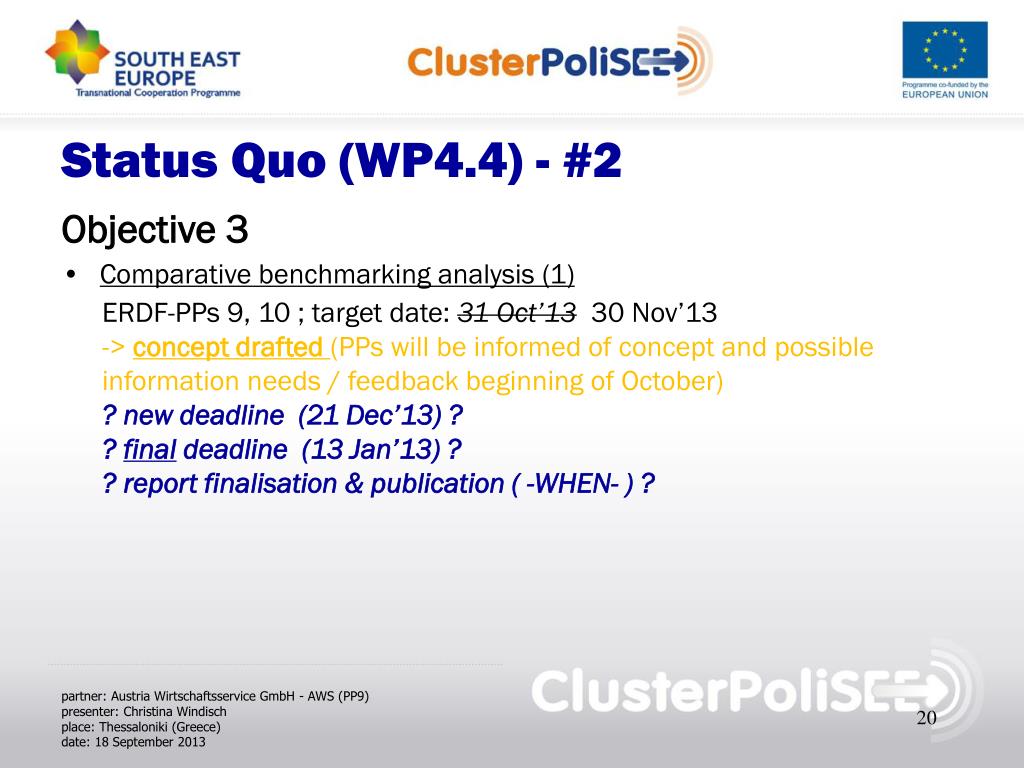 SOUTH EAST EUROPE
Transnational Cooperation Programme

ClusterPoliSEE

Programme co-funded by the
EUROPEAN UNION

Status Quo (WP4.4) - #2

Objective 3

• Comparative benchmarking analysis (1)
ERDF-PPs 9, 10 ; target date: 31 Oct'13 30 Nov'13
-> concept drafted (PPs will be informed of concept and possible information needs / feedback beginning of October)
? new deadline (21 Dec'13) ?
? final deadline (13 Jan'13) ?
? report finalisation & publication ( -WHEN- ) ?

partner: Austria Wirtschaftsservice GmbH - AWS (PP9)
presenter: Christina Windisch
place: Thessaloniki (Greece)
date: 18 September 2013

ClusterPoliSEE

20